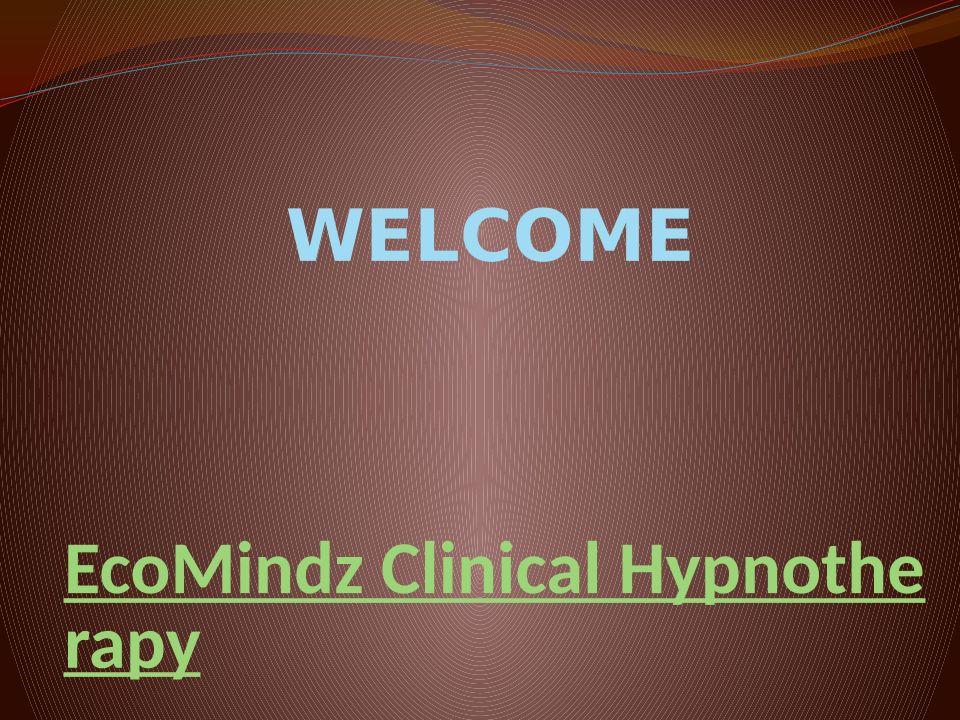 WELCOME

EcoMindz Clinical Hypnotherapy